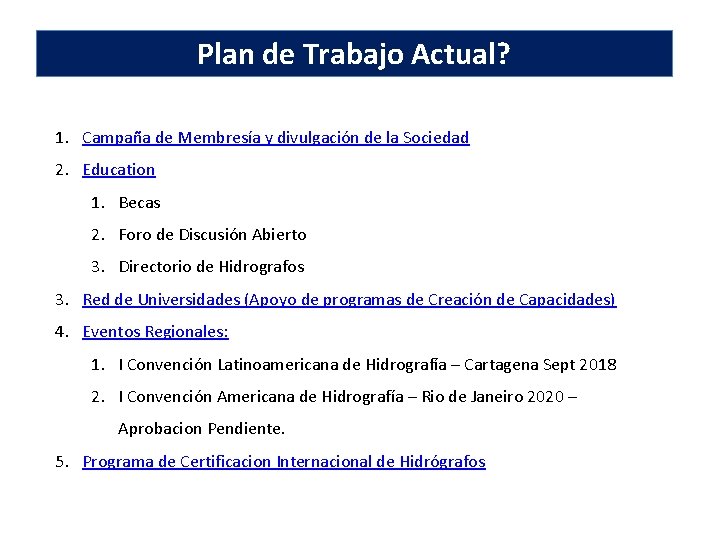 Plan de Trabajo Actual?

1. Campaña de Membresía y divulgación de la Sociedad
2. Education
   1. Becas
   2. Foro de Discusión Abierto
   3. Directorio de Hidrografos
3. Red de Universidades (Apoyo de programas de Creación de Capacidades)
4. Eventos Regionales:
   1. I Convención Latinoamericana de Hidrografía – Cartagena Sept 2018
   2. I Convención Americana de Hidrografía – Rio de Janeiro 2020 – Aprobacion Pendiente.
5. Programa de Certificacion Internacional de Hidrógrafos